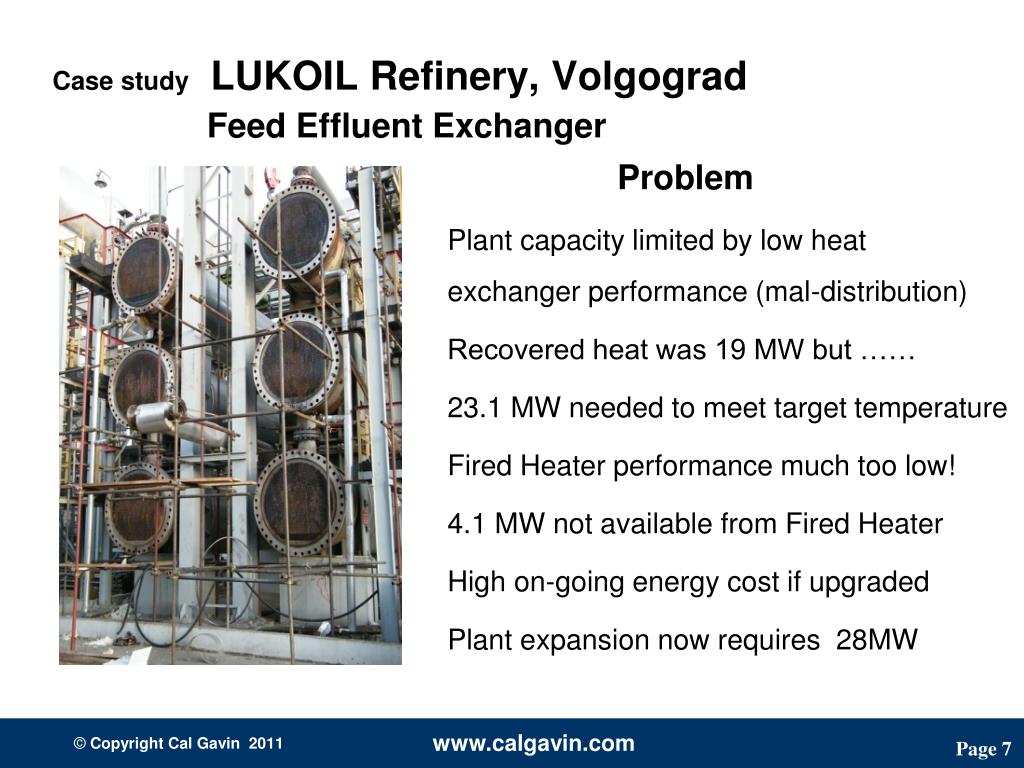 Case study LUKOIL Refinery, Volgograd

Feed Effluent Exchanger

Problem

Plant capacity limited by low heat exchanger performance (mal-distribution)

Recovered heat was 19 MW but ……

23.1 MW needed to meet target temperature

Fired Heater performance much too low!

4.1 MW not available from Fired Heater

High on-going energy cost if upgraded

Plant expansion now requires 28MW

© Copyright Cal Gavin 2011

www.calgavin.com

Page 7